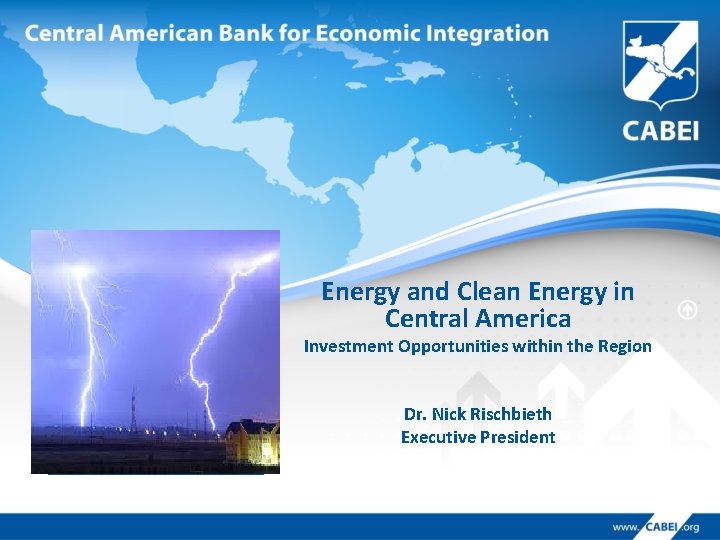 Central American Bank for Economic Integration

CABEI

Energy and Clean Energy in Central America

Investment Opportunities within the Region

Dr. Nick Rischbieth
Executive President

www.CABEI.org